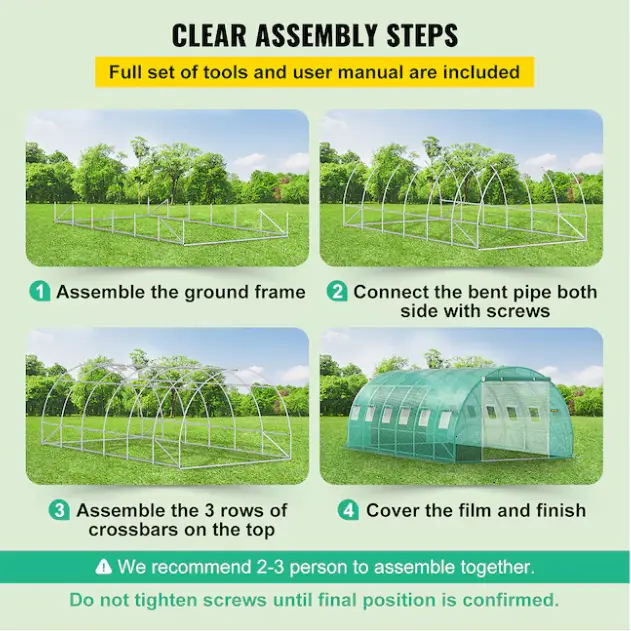 CLEAR ASSEMBLY STEPS

Full set of tools and user manual are included

1 Assemble the ground frame

2 Connect the bent pipe both side with screws

3 Assemble the 3 rows of crossbars on the top

4 Cover the film and finish

We recommend 2-3 person to assemble together.

Do not tighten screws until final position is confirmed.